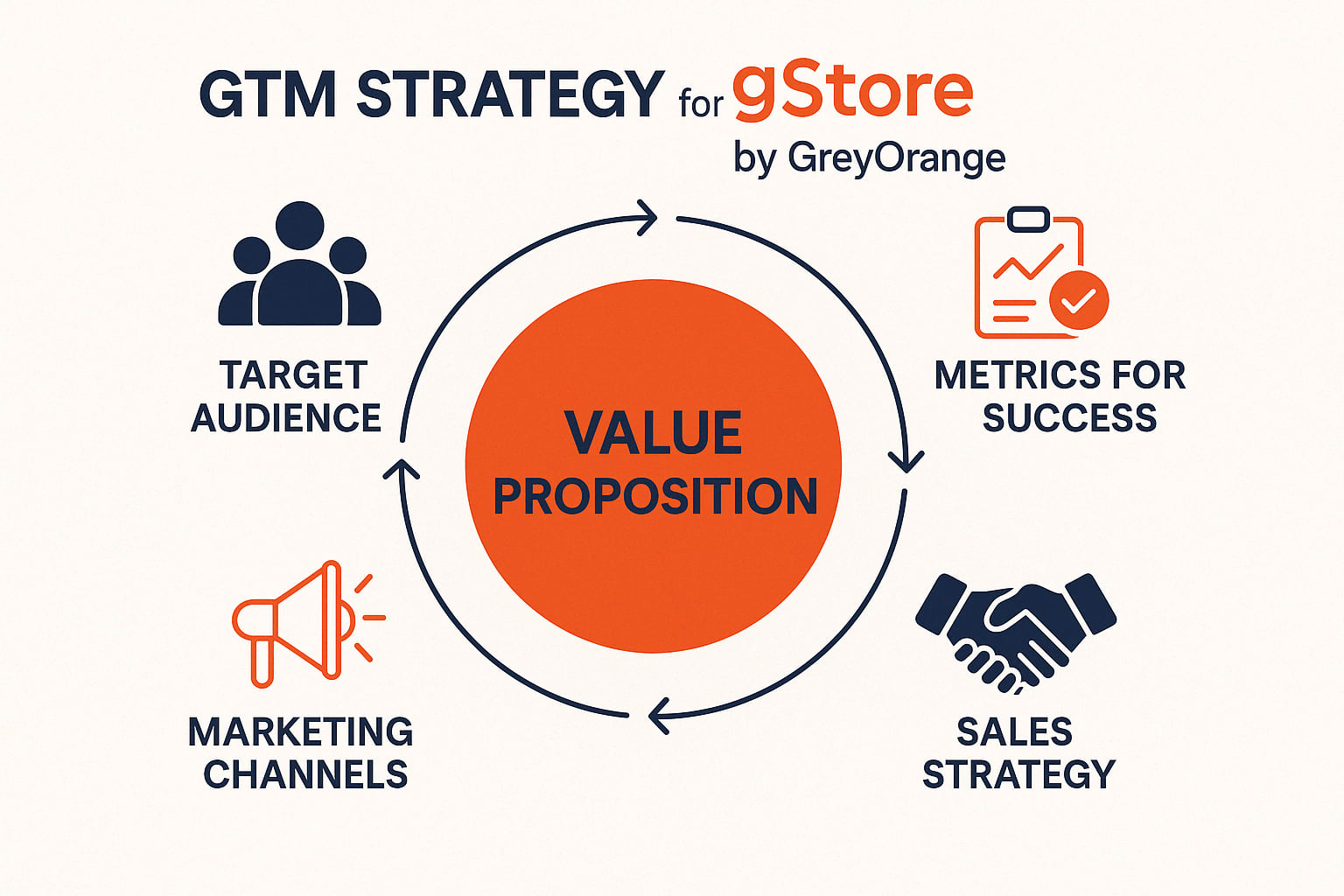 GTM STRATEGY for gStore
by GreyOrange

TARGET AUDIENCE

METRICS FOR SUCCESS

VALUE PROPOSITION

MARKETING CHANNELS

SALES STRATEGY